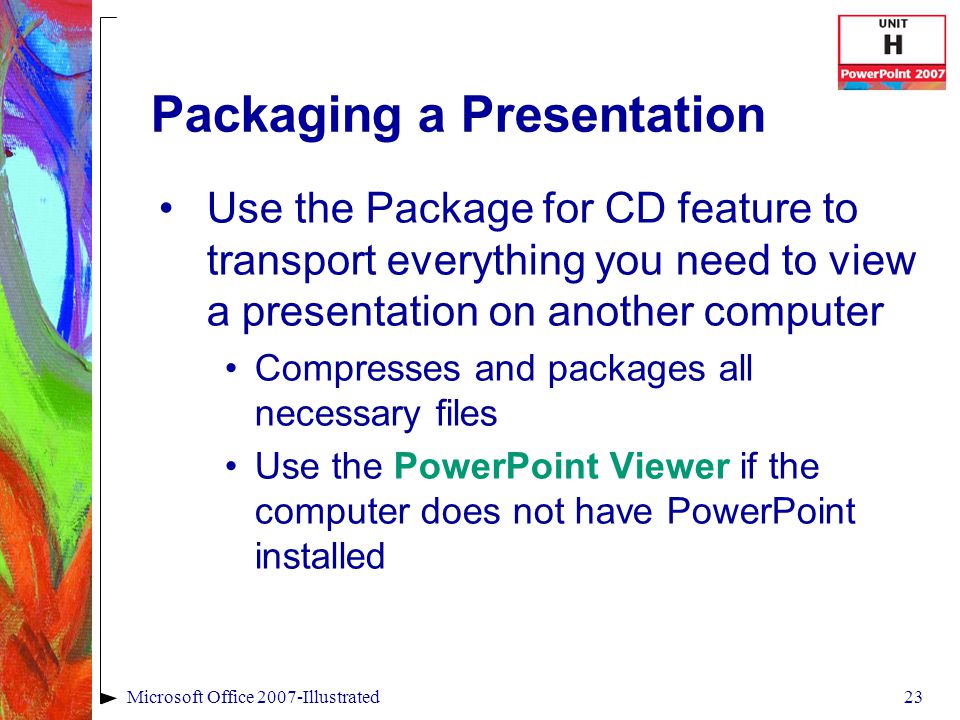 UNIT
H
PowerPoint 2007

Packaging a Presentation

• Use the Package for CD feature to transport everything you need to view a presentation on another computer

• Compresses and packages all necessary files

• Use the PowerPoint Viewer if the computer does not have PowerPoint installed

Microsoft Office 2007-Illustrated

23